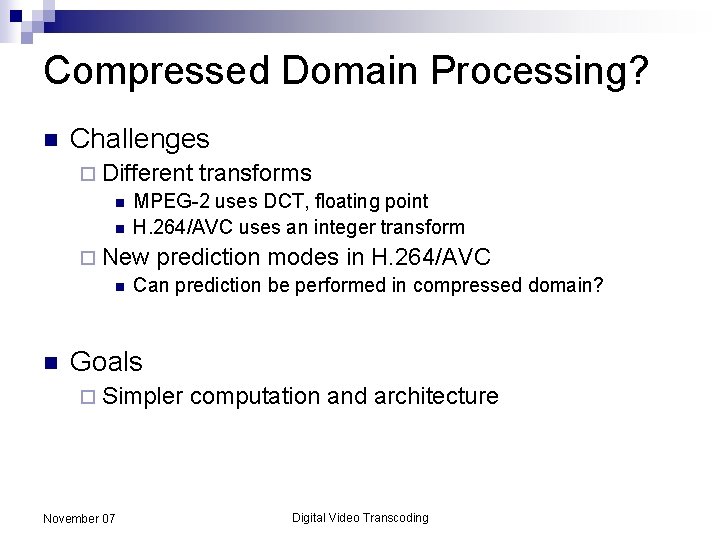 Compressed Domain Processing?

Challenges

Different transforms

MPEG-2 uses DCT, floating point

H.264/AVC uses an integer transform

New prediction modes in H.264/AVC

Can prediction be performed in compressed domain?

Goals

Simpler computation and architecture

November 07

Digital Video Transcoding